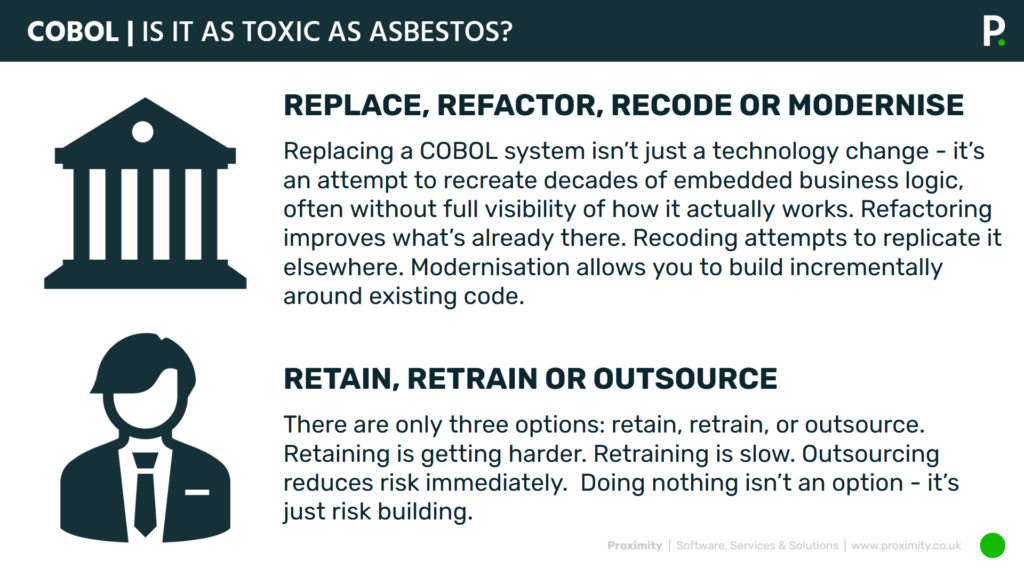 COBOL | IS IT AS TOXIC AS ASBESTOS?

P.

REPLACE, REFACTOR, RECODE OR MODERNISE

Replacing a COBOL system isn't just a technology change - it's an attempt to recreate decades of embedded business logic, often without full visibility of how it actually works. Refactoring improves what's already there. Recoding attempts to replicate it elsewhere. Modernisation allows you to build incrementally around existing code.

RETAIN, RETRAIN OR OUTSOURCE

There are only three options: retain, retrain, or outsource. Retaining is getting harder. Retraining is slow. Outsourcing reduces risk immediately. Doing nothing isn't an option - it's just risk building.

Proximity | Software, Services & Solutions | www.proximity.co.uk